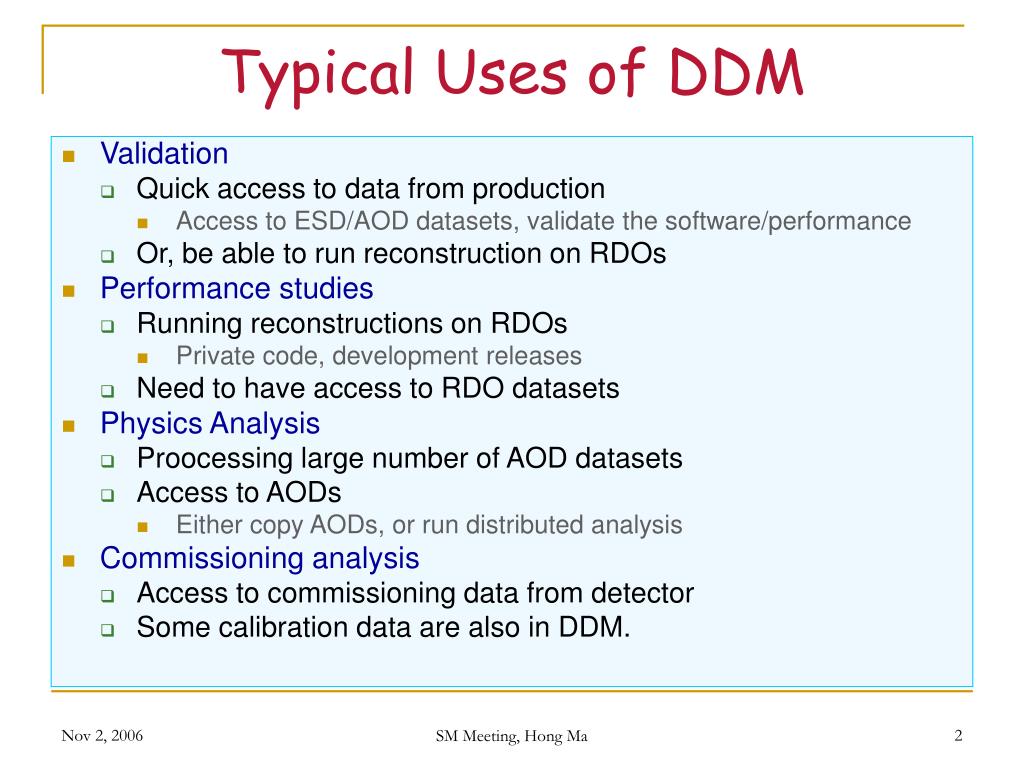 Typical Uses of DDM

- Validation
  - Quick access to data from production
    - Access to ESD/AOD datasets, validate the software/performance
  - Or, be able to run reconstruction on RDOs
- Performance studies
  - Running reconstructions on RDOs
    - Private code, development releases
  - Need to have access to RDO datasets
- Physics Analysis
  - Proocessing large number of AOD datasets
  - Access to AODs
    - Either copy AODs, or run distributed analysis
- Commissioning analysis
  - Access to commissioning data from detector
  - Some calibration data are also in DDM.

Nov 2, 2006

SM Meeting, Hong Ma

2